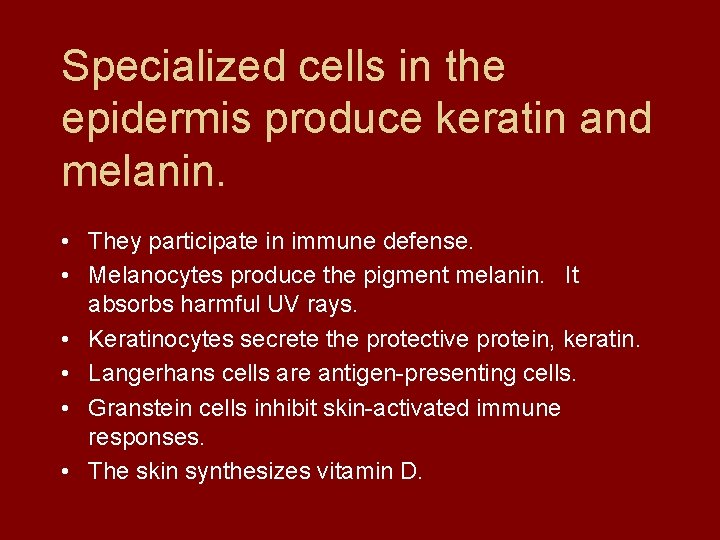 Specialized cells in the epidermis produce keratin and melanin.

• They participate in immune defense.
• Melanocytes produce the pigment melanin. It absorbs harmful UV rays.
• Keratinocytes secrete the protective protein, keratin.
• Langerhans cells are antigen-presenting cells.
• Granstein cells inhibit skin-activated immune responses.
• The skin synthesizes vitamin D.